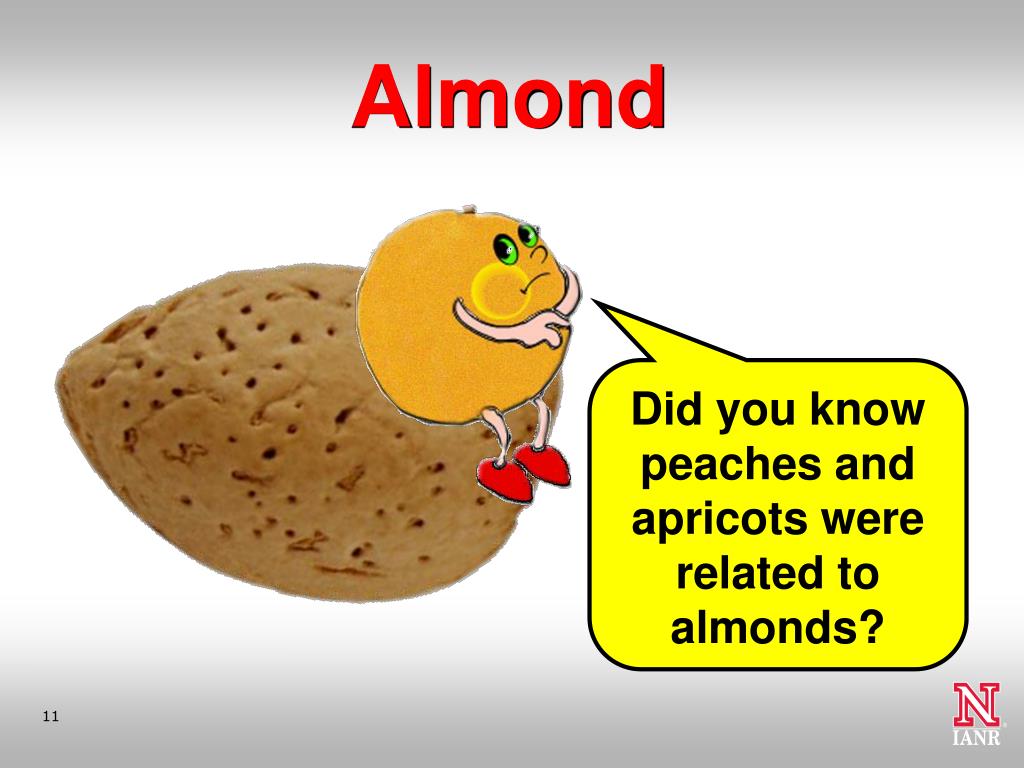 Almond

Did you know peaches and apricots were related to almonds?

11

N
IANR